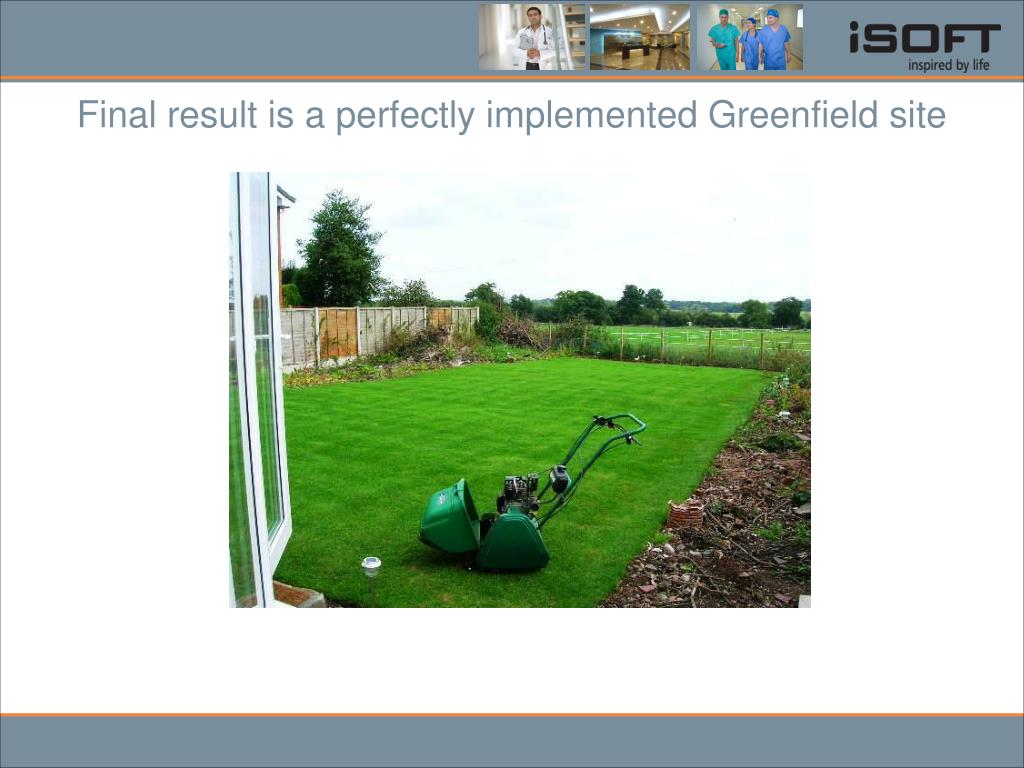 iSOFT
inspired by life

Final result is a perfectly implemented Greenfield site